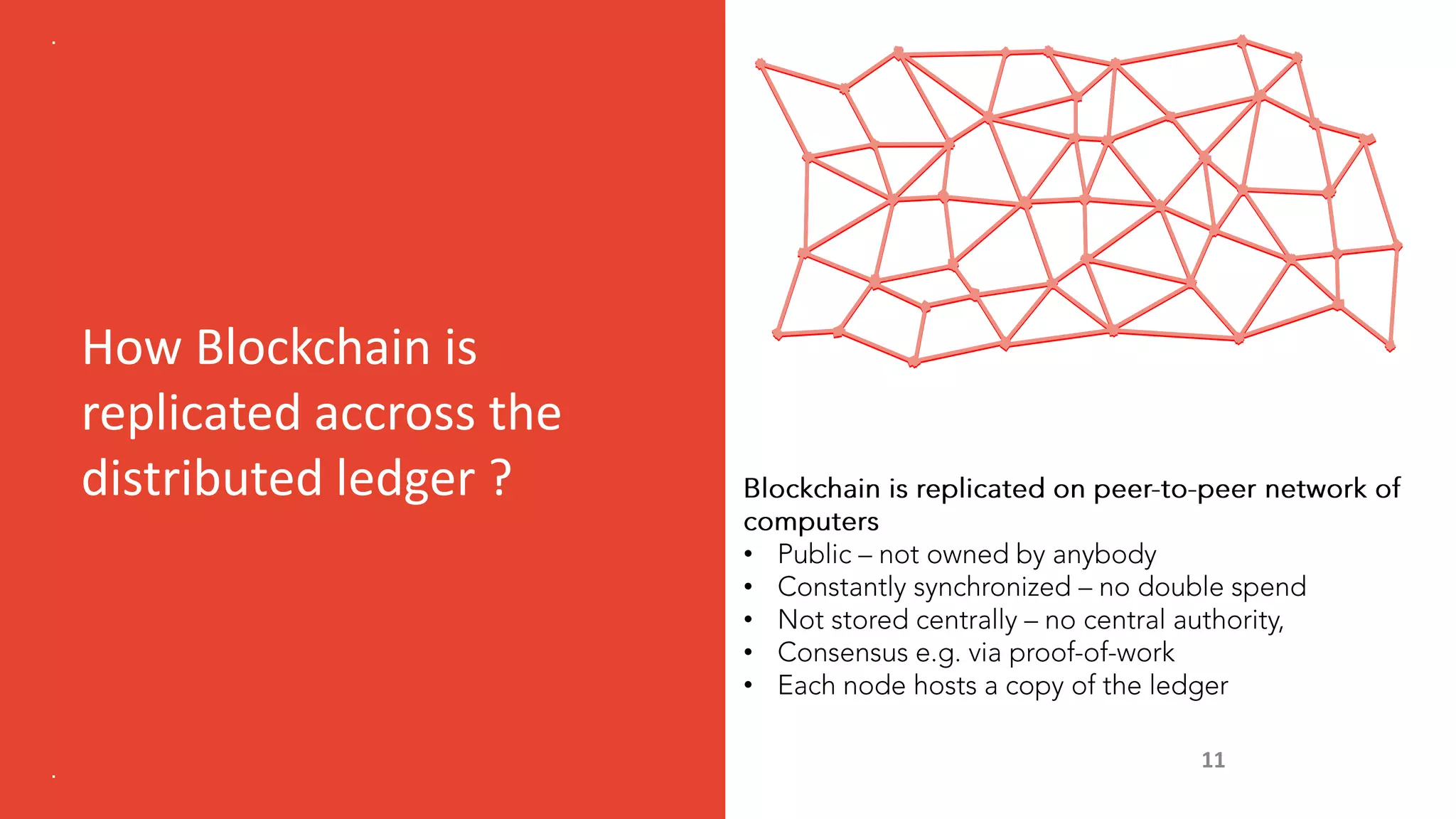 How Blockchain is replicated accross the distributed ledger ?

Blockchain is replicated on peer-to-peer network of computers
• Public – not owned by anybody
• Constantly synchronized – no double spend
• Not stored centrally – no central authority,
• Consensus e.g. via proof-of-work
• Each node hosts a copy of the ledger

11